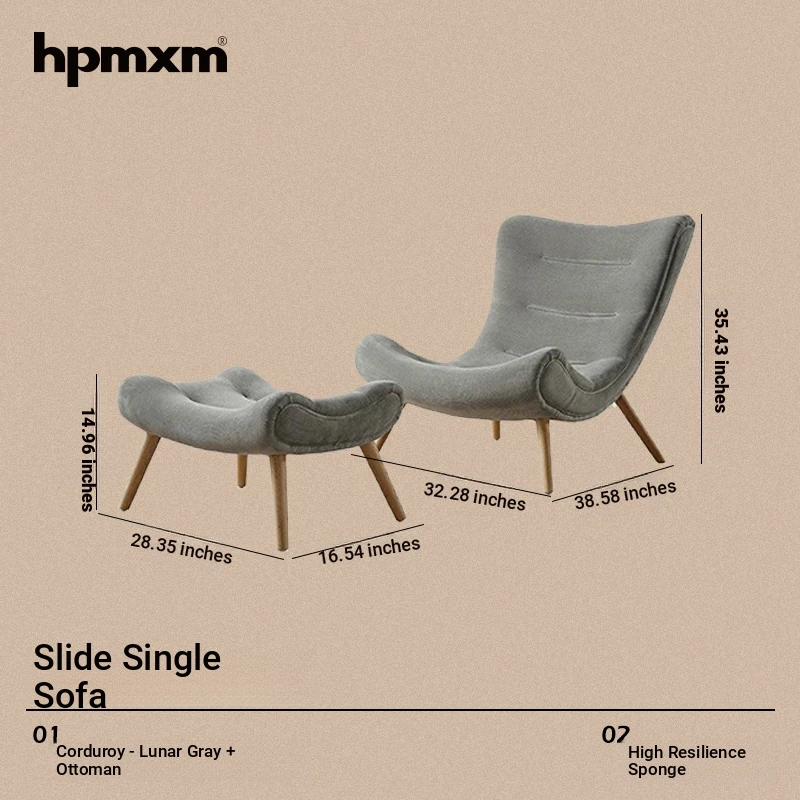 hpmxm®

35.43 inches

14.96 inches

32.28 inches

38.58 inches

28.35 inches

16.54 inches

Slide Single Sofa

01
Corduroy - Lunar Gray + Ottoman

02
High Resilience Sponge